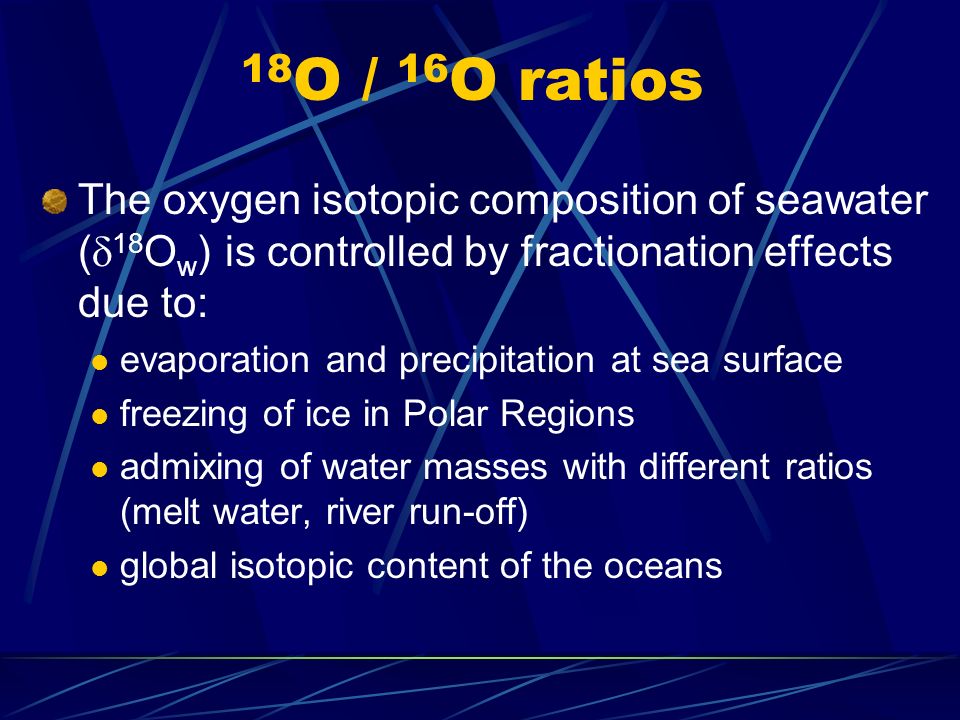 $^{18}O$ / $^{16}O$ ratios

The oxygen isotopic composition of seawater ($\delta^{18}O_w$) is controlled by fractionation effects due to:

- evaporation and precipitation at sea surface
- freezing of ice in Polar Regions
- admixing of water masses with different ratios (melt water, river run-off)
- global isotopic content of the oceans